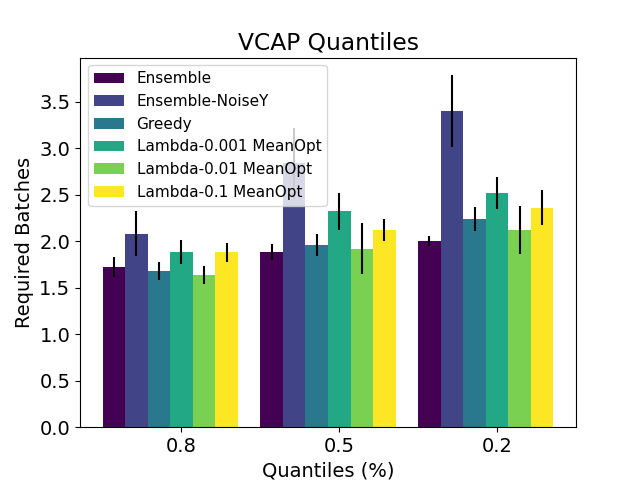 VCAP Quantiles

Ensemble
Ensemble-NoiseY
Greedy
Lambda-0.001 MeanOpt
Lambda-0.01 MeanOpt
Lambda-0.1 MeanOpt

Required Batches

3.5
3.0
2.5
2.0
1.5
1.0
0.5
0.0

0.8
0.5
0.2

Quantiles (%)